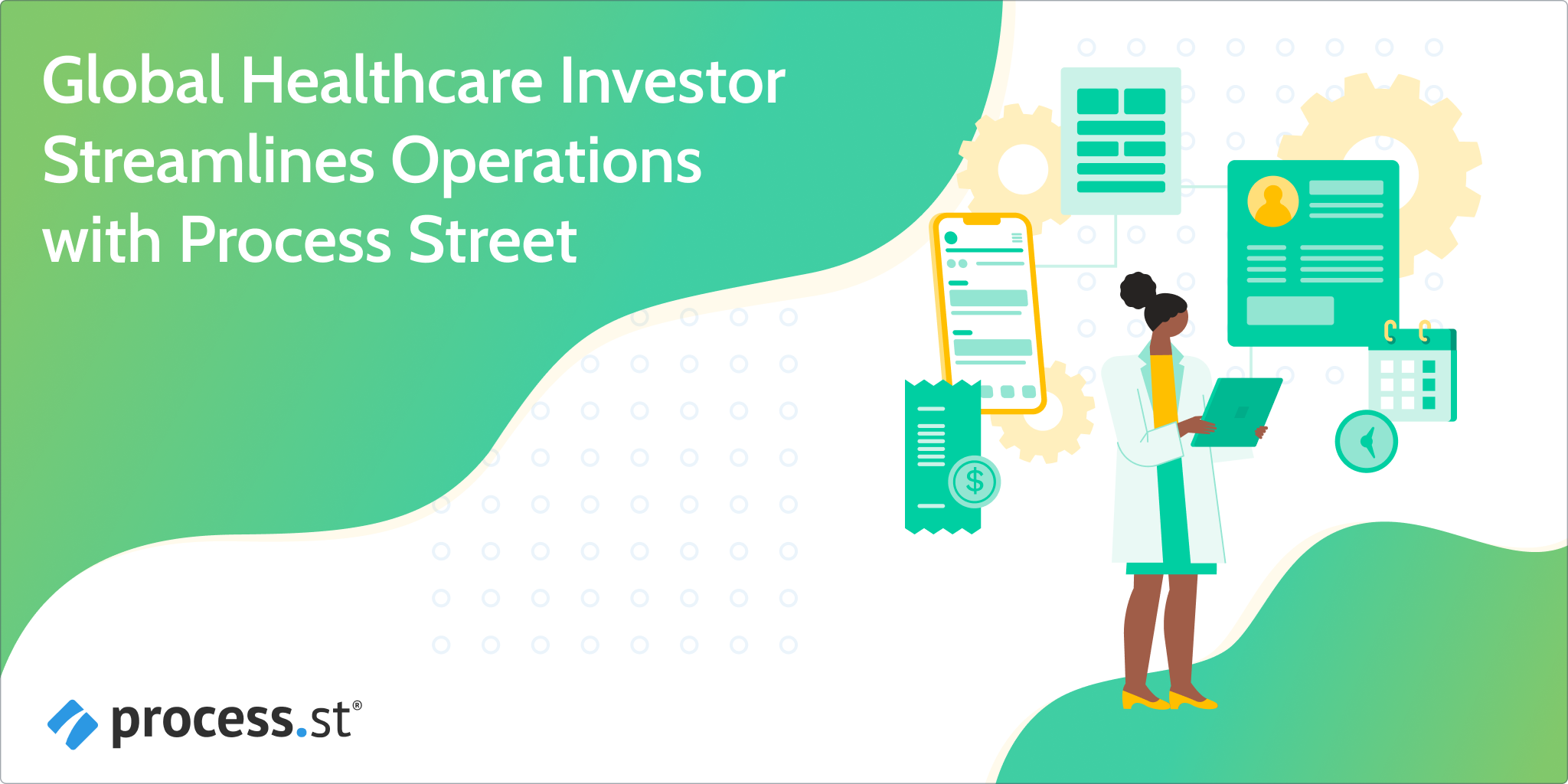 Global Healthcare Investor Streamlines Operations with Process Street

$

process.st®